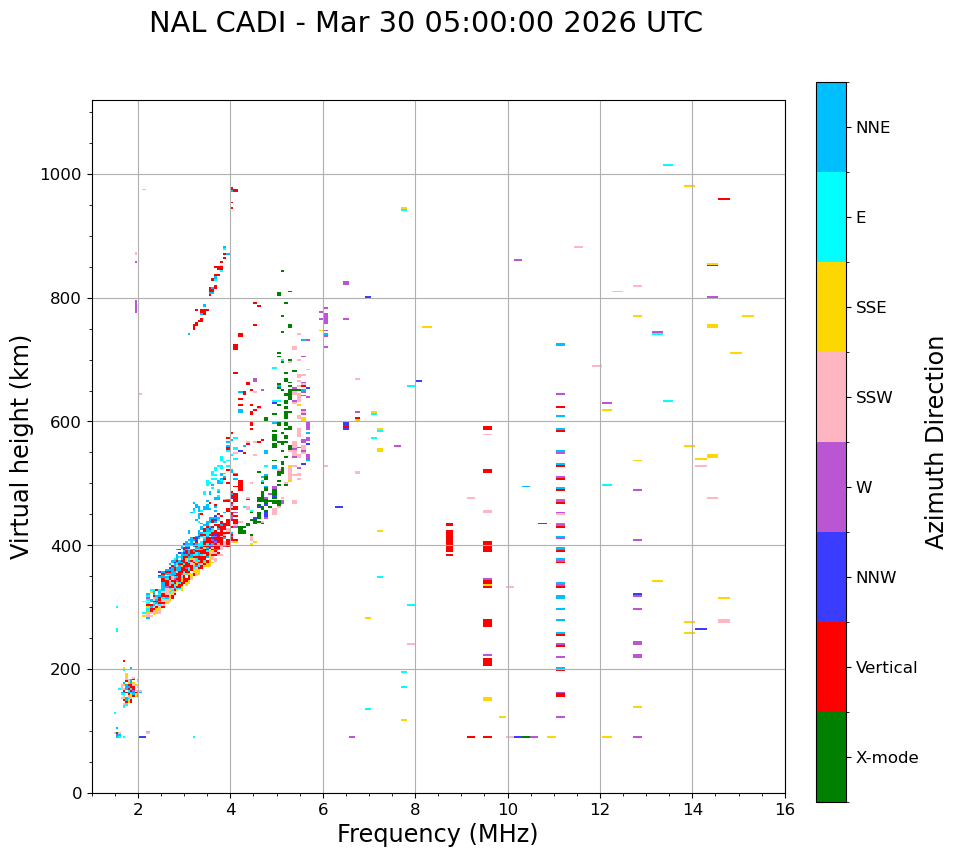 NAL CADI - Mar 30 05:00:00 2026 UTC

Virtual height (km)

1000
800
600
400
200
0

2
4
6
8
10
12
14
16

Frequency (MHz)

NNE
E
SSE
SSW
W
NNW
Vertical
X-mode

Azimuth Direction